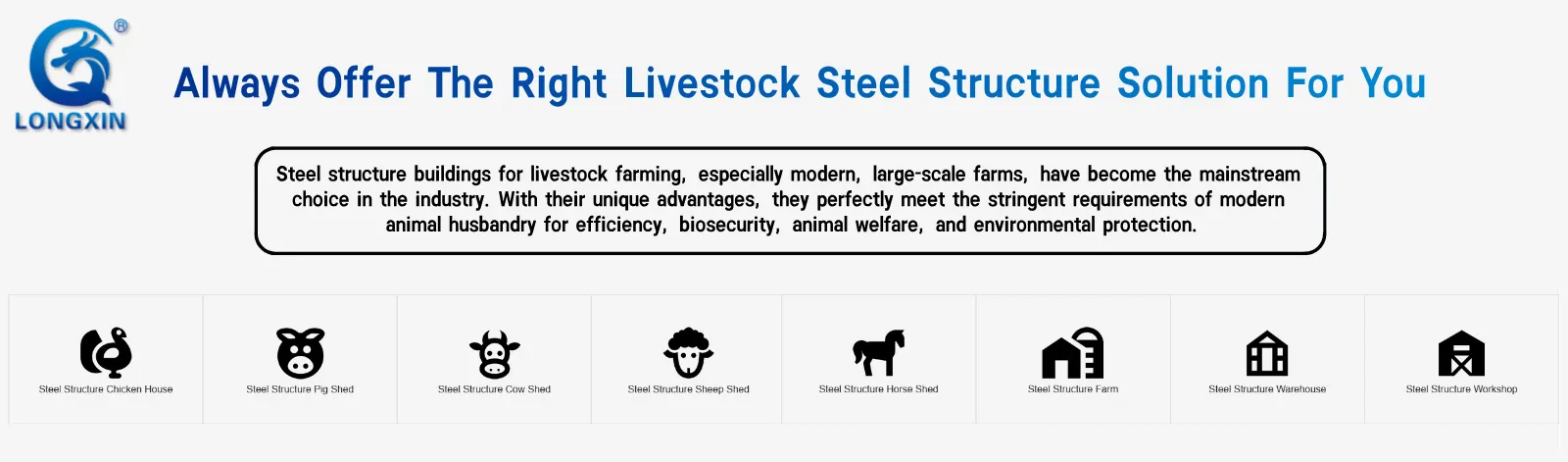 LONGXIN

Always Offer The Right Livestock Steel Structure Solution For You

Steel structure buildings for livestock farming, especially modern, large-scale farms, have become the mainstream choice in the industry. With their unique advantages, they perfectly meet the stringent requirements of modern animal husbandry for efficiency, biosecurity, animal welfare, and environmental protection.

Steel Structure Chicken House

Steel Structure Pig Shed

Steel Structure Cow Shed

Steel Structure Sheep Shed

Steel Structure Horse Shed

Steel Structure Farm

Steel Structure Warehouse

Steel Structure Workshop